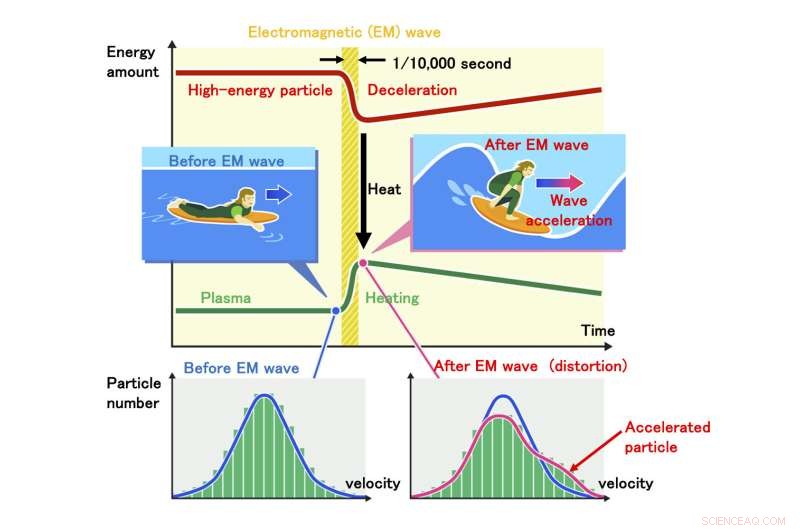 Electromagnetic (EM) wave

Energy amount

1/10,000 second

High-energy particle

Deceleration

Before EM wave

Heat

After EM wave

Wave acceleration

Plasma

Heating

Time

Before EM wave

After EM wave (distortion)

Particle number

velocity

Accelerated particle

velocity

SCIENCEAQ.COM